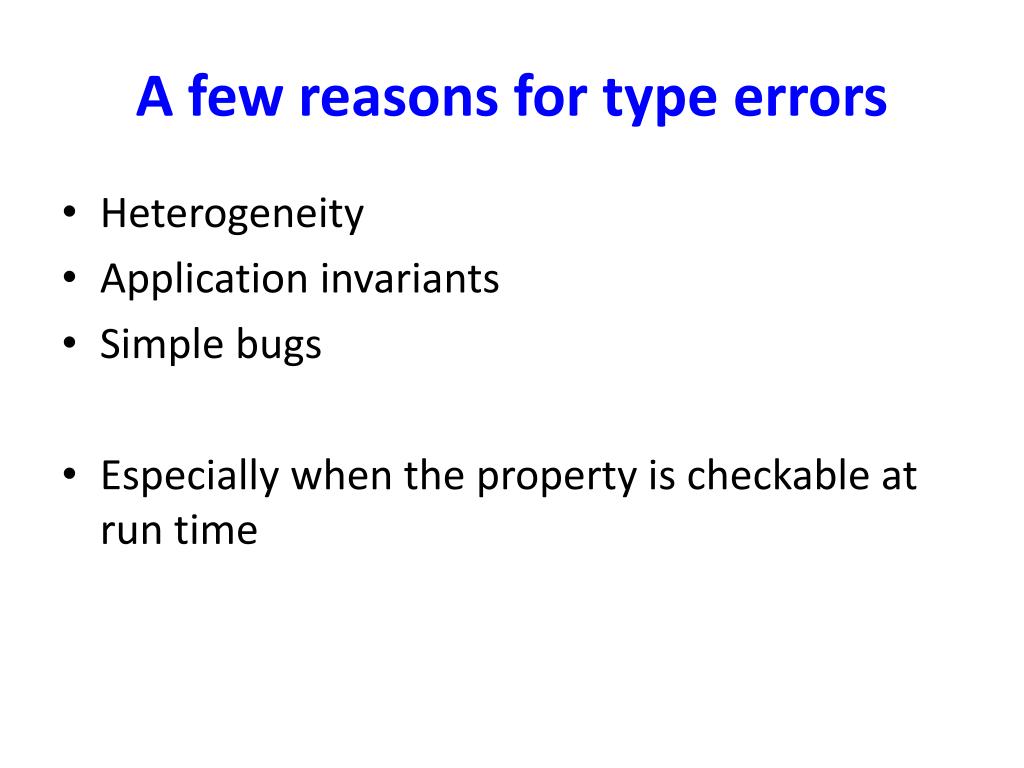 A few reasons for type errors

• Heterogeneity
• Application invariants
• Simple bugs

• Especially when the property is checkable at run time